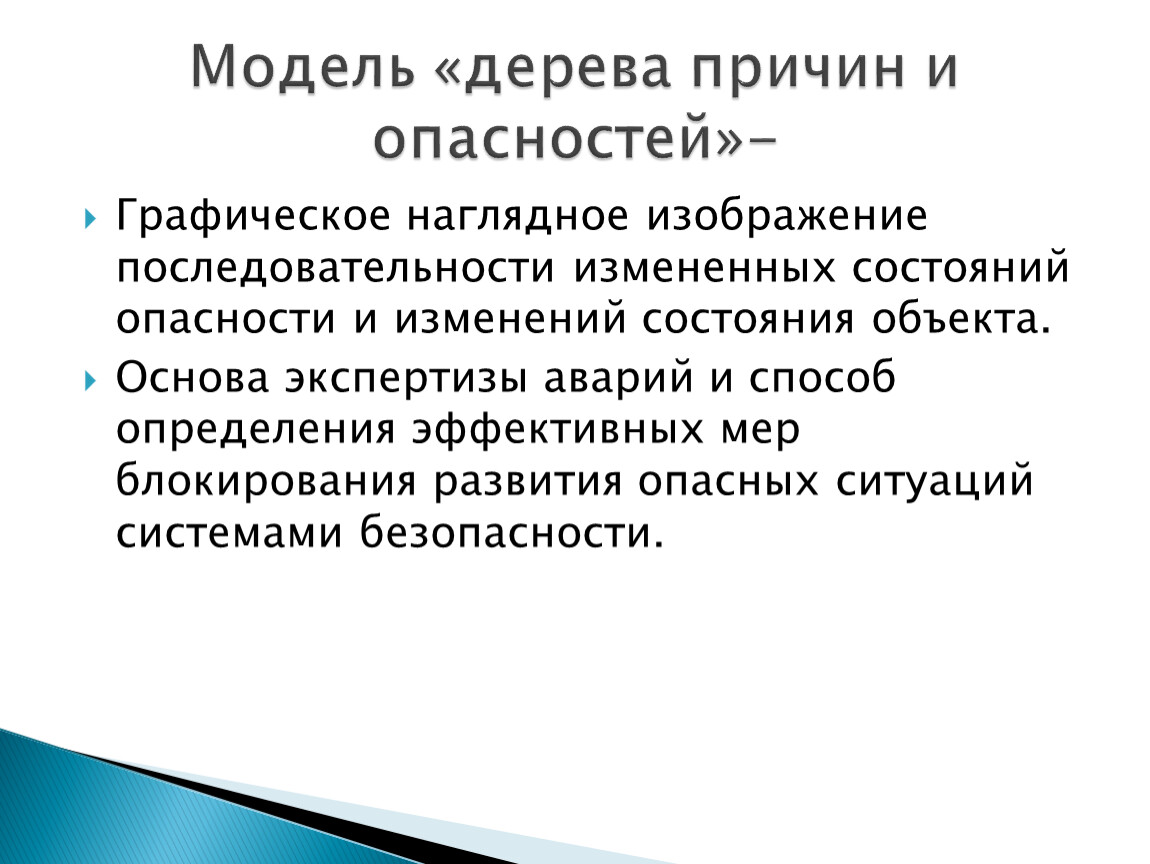 Модель «дерева причин и опасностей»-

Графическое наглядное изображение последовательности измененных состояний опасности и изменений состояния объекта.

Основа экспертизы аварий и способ определения эффективных мер блокирования развития опасных ситуаций системами безопасности.